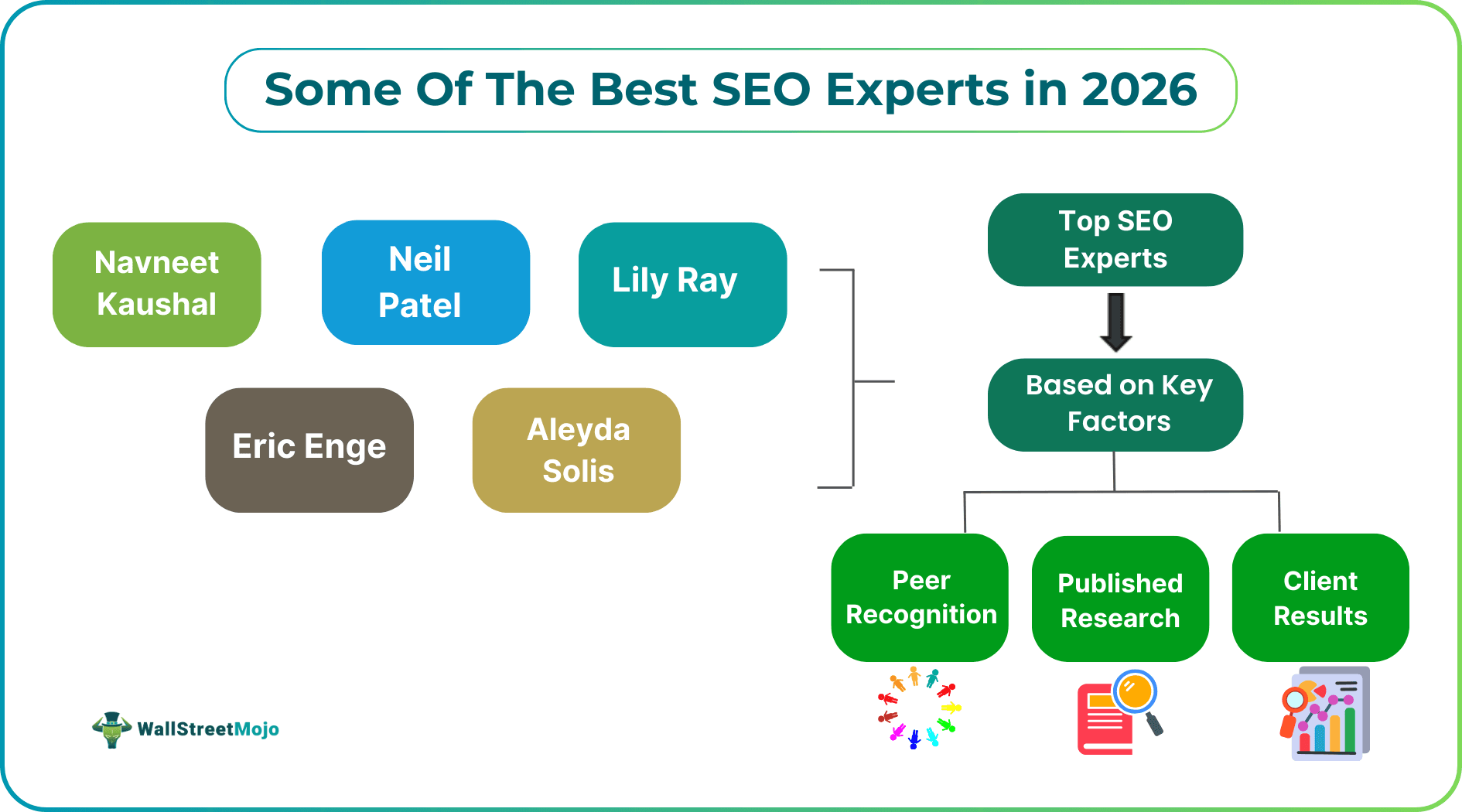 Some Of The Best SEO Experts in 2026

Navneet Kaushal

Neil Patel

Lily Ray

Eric Enge

Aleyda Solis

Top SEO Experts

Based on Key Factors

Peer Recognition

Published Research

Client Results

WallStreetMojo